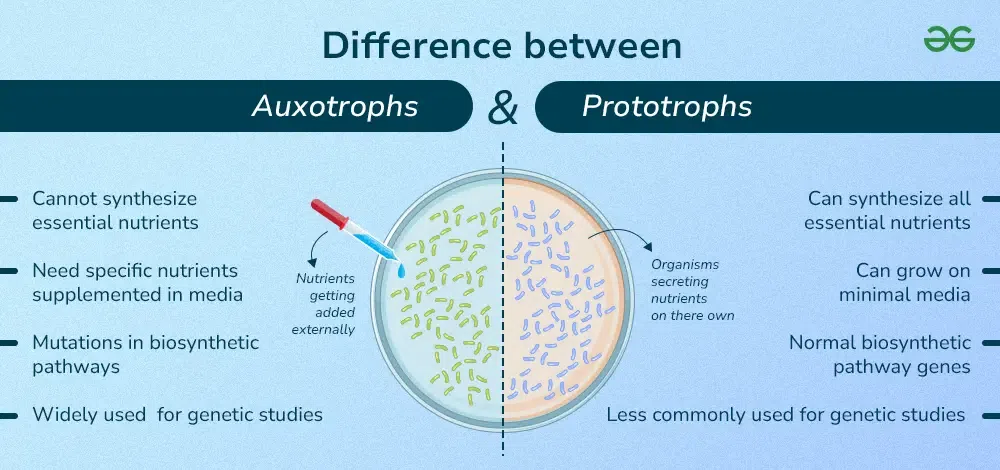 Difference between

Auxotrophs & Prototrophs

Cannot synthesize essential nutrients

Need specific nutrients supplemented in media

Mutations in biosynthetic pathways

Widely used for genetic studies

Nutrients getting added externally

Organisms secreting nutrients on there own

Can synthesize all essential nutrients

Can grow on minimal media

Normal biosynthetic pathway genes

Less commonly used for genetic studies